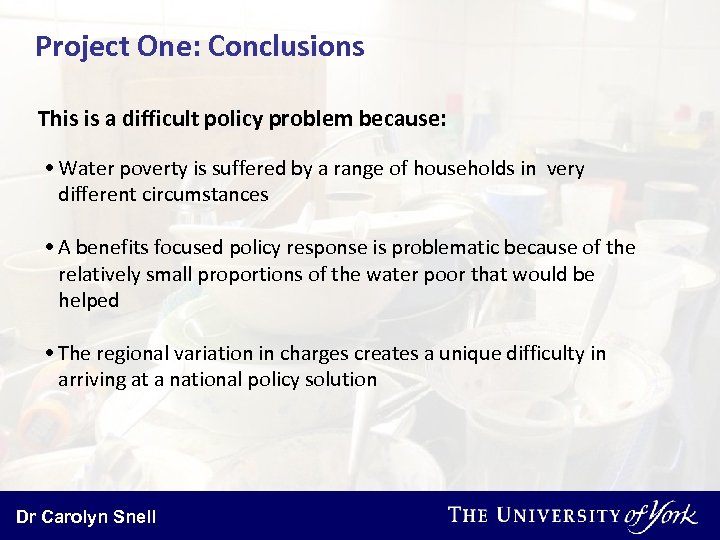 Project One: Conclusions

This is a difficult policy problem because:

• Water poverty is suffered by a range of households in very different circumstances

• A benefits focused policy response is problematic because of the relatively small proportions of the water poor that would be helped

• The regional variation in charges creates a unique difficulty in arriving at a national policy solution

Dr Carolyn Snell

THE UNIVERSITY of York